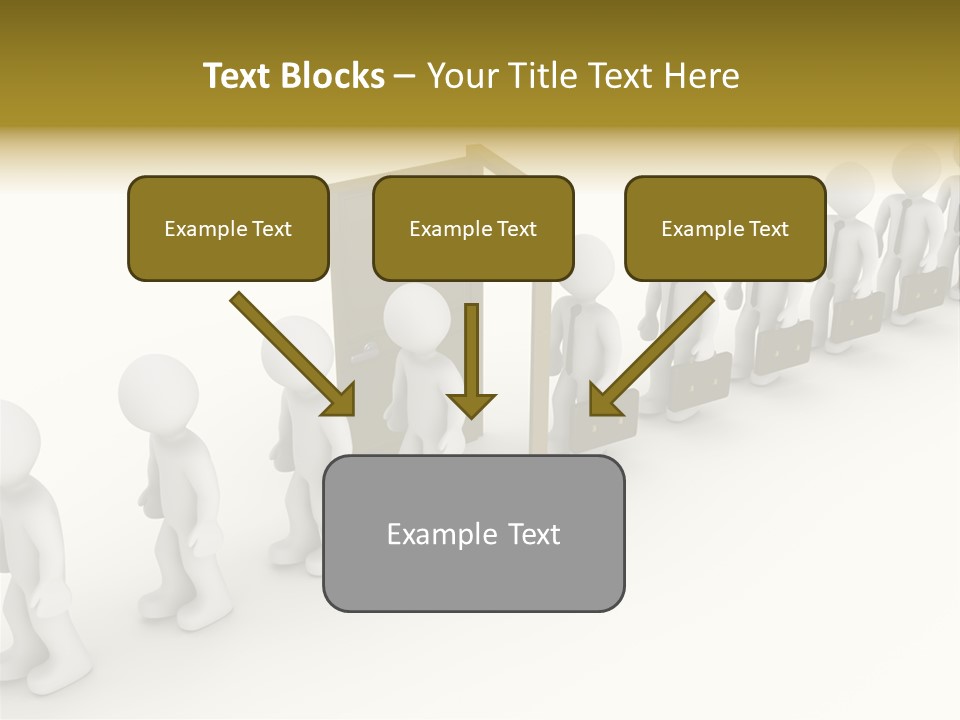 Text Blocks – Your Title Text Here

Example Text

Example Text

Example Text

Example Text